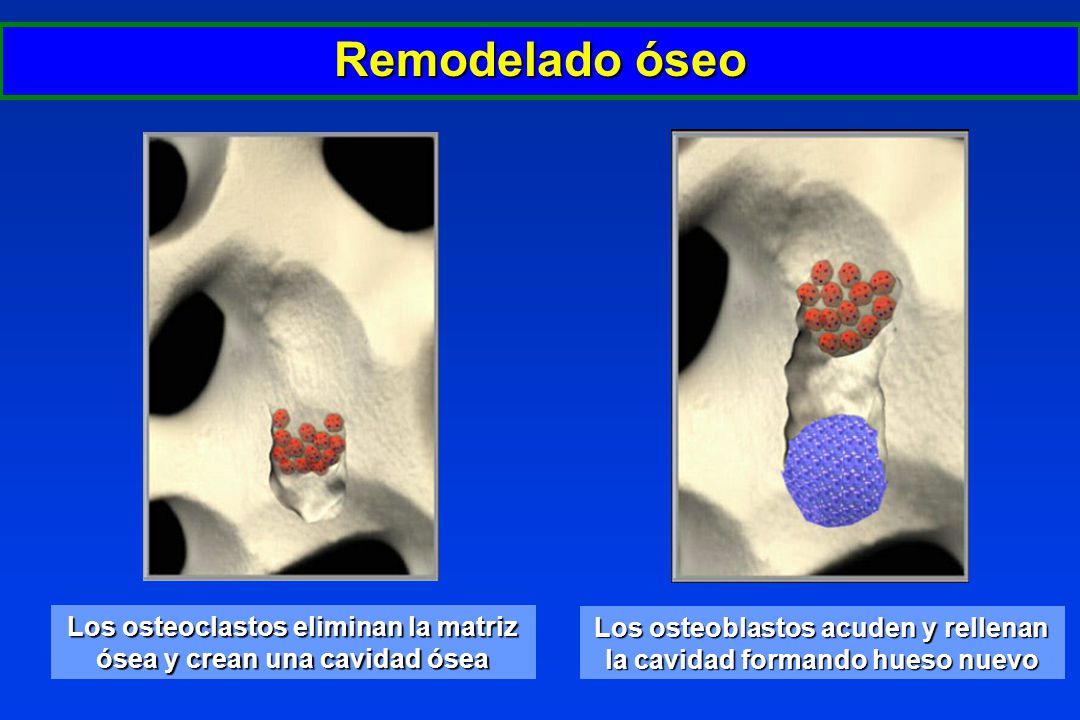 Remodelado óseo

Los osteoclastos eliminan la matriz ósea y crean una cavidad ósea

Los osteoblastos acuden y rellenan la cavidad formando hueso nuevo